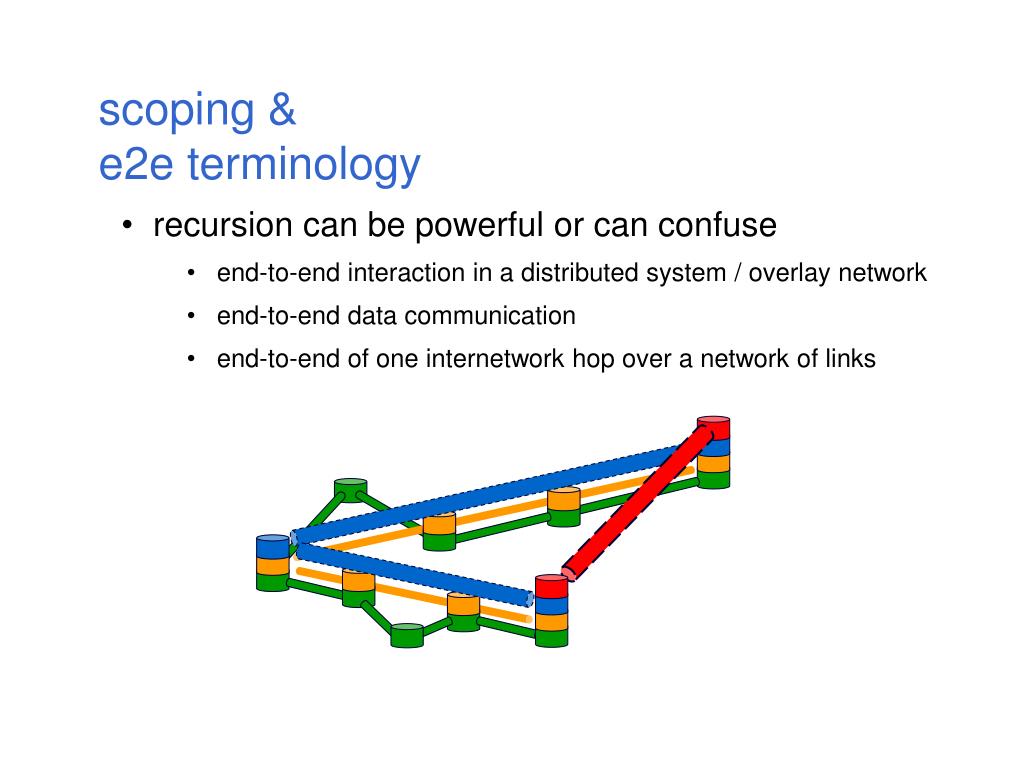 scoping &
e2e terminology

• recursion can be powerful or can confuse
  • end-to-end interaction in a distributed system / overlay network
  • end-to-end data communication
  • end-to-end of one internetwork hop over a network of links